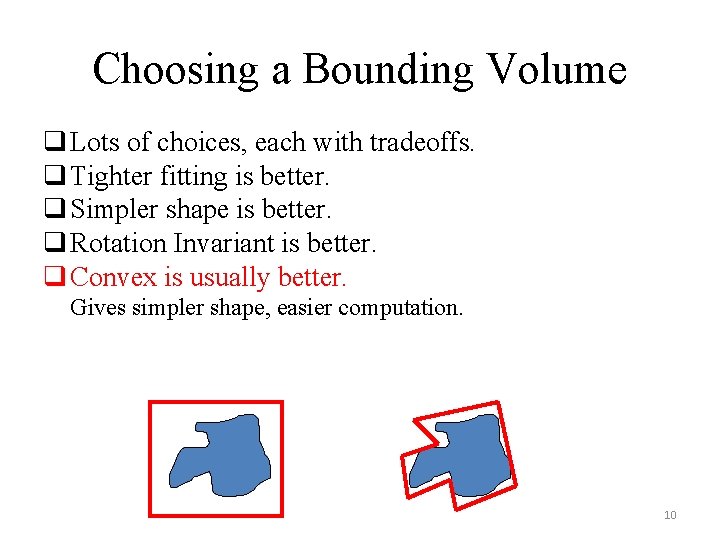 Choosing a Bounding Volume

❑ Lots of choices, each with tradeoffs.
❑ Tighter fitting is better.
❑ Simpler shape is better.
❑ Rotation Invariant is better.
❑ Convex is usually better.
Gives simpler shape, easier computation.

10